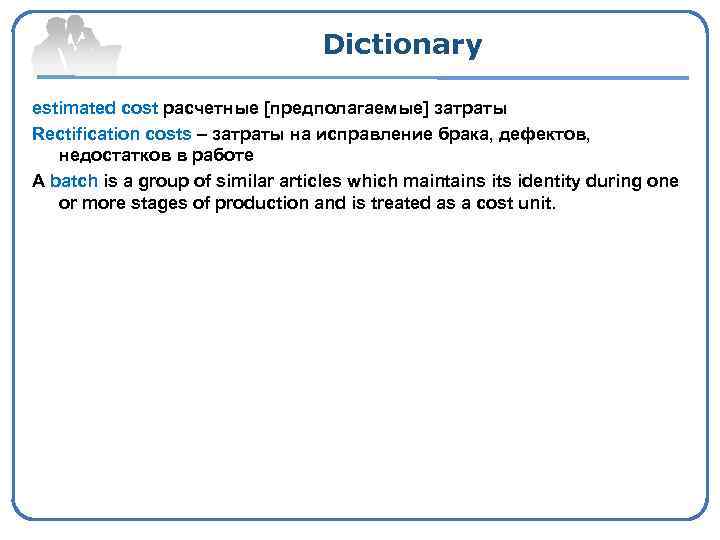 Dictionary

estimated cost расчетные [предполагаемые] затраты

Rectification costs – затраты на исправление брака, дефектов, недостатков в работе

A batch is a group of similar articles which maintains its identity during one or more stages of production and is treated as a cost unit.